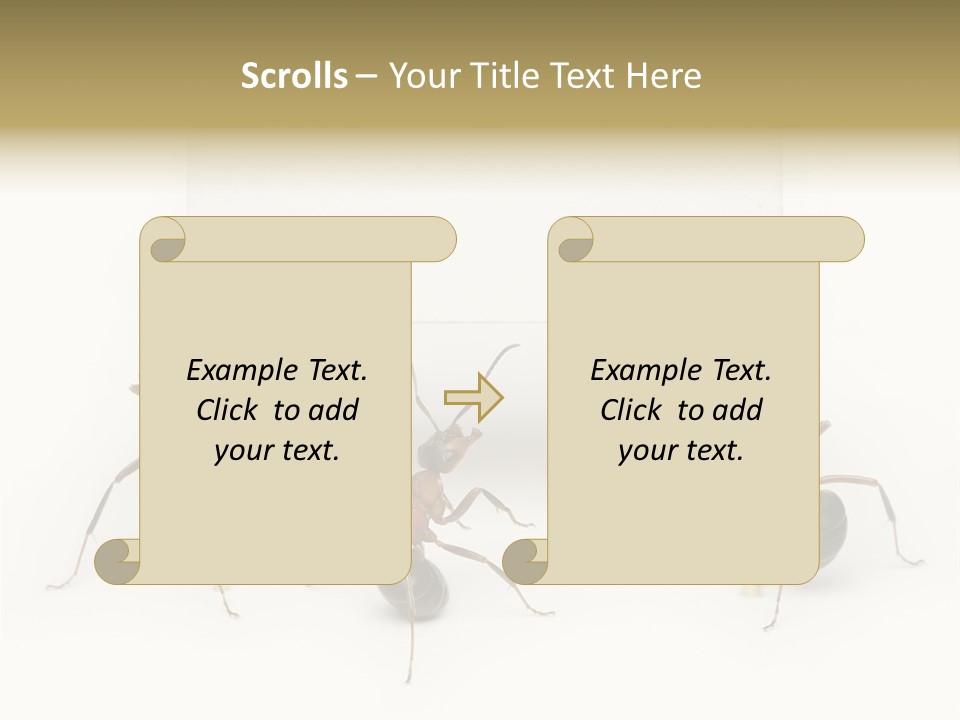 Scrolls – Your Title Text Here

Example Text. Click to add your text.

Example Text. Click to add your text.